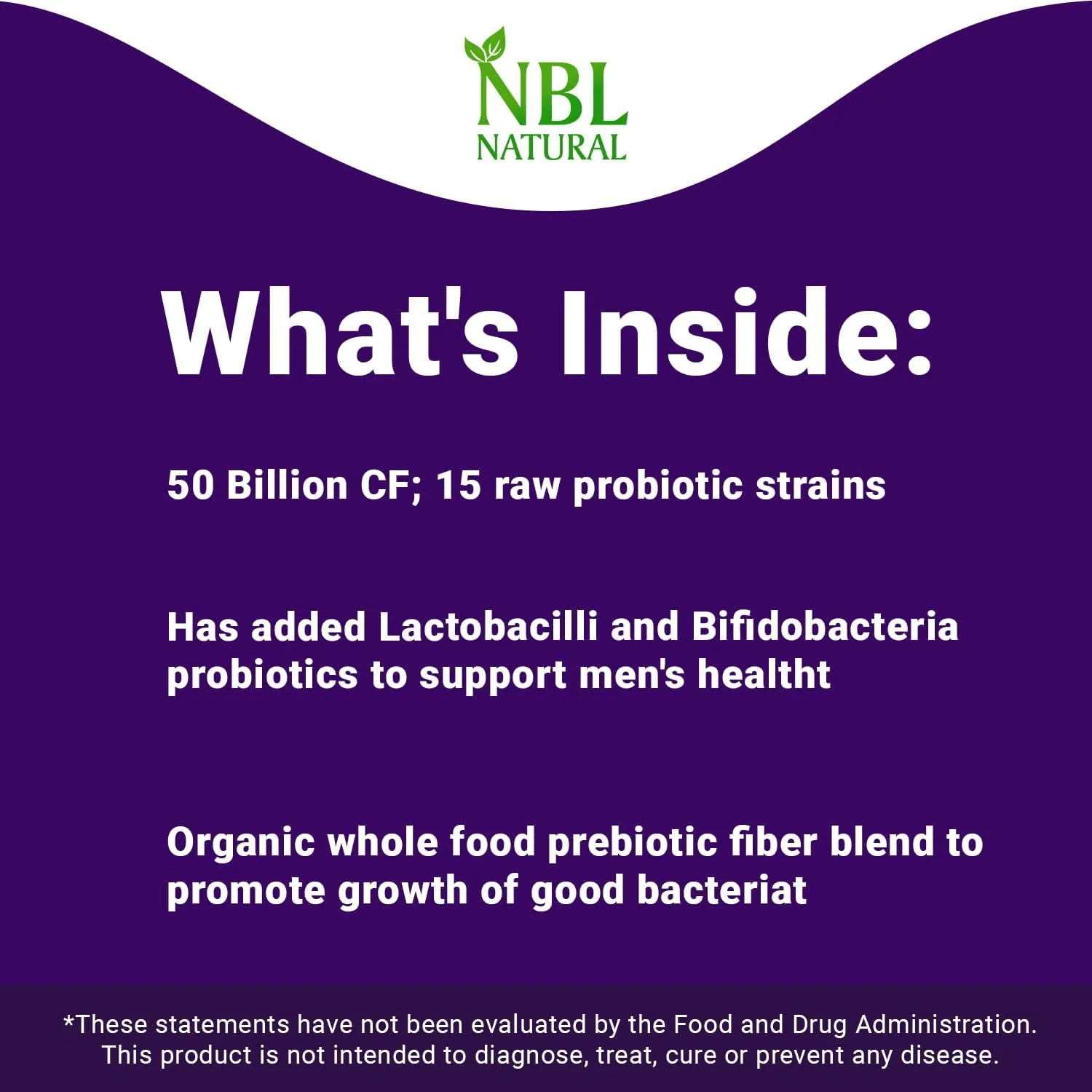 NBL
NATURAL

What's Inside:

50 Billion CF; 15 raw probiotic strains

Has added Lactobacilli and Bifidobacteria probiotics to support men's healtht

Organic whole food prebiotic fiber blend to promote growth of good bacteriat

*These statements have not been evaluated by the Food and Drug Administration. This product is not intended to diagnose, treat, cure or prevent any disease.